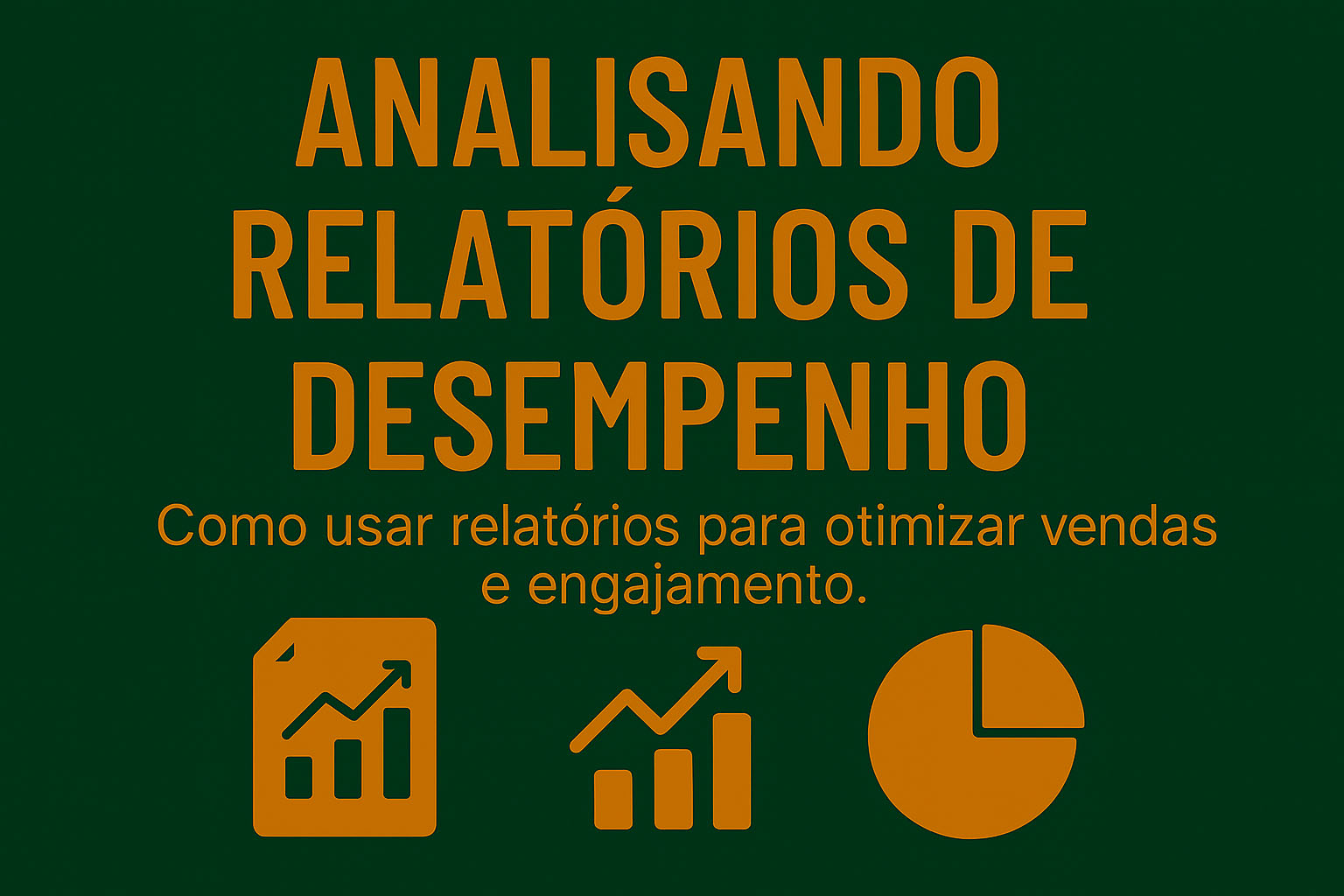 ANALISANDO RELATÓRIOS DE DESEMPENHO

Como usar relatórios para otimizar vendas e engajamento.